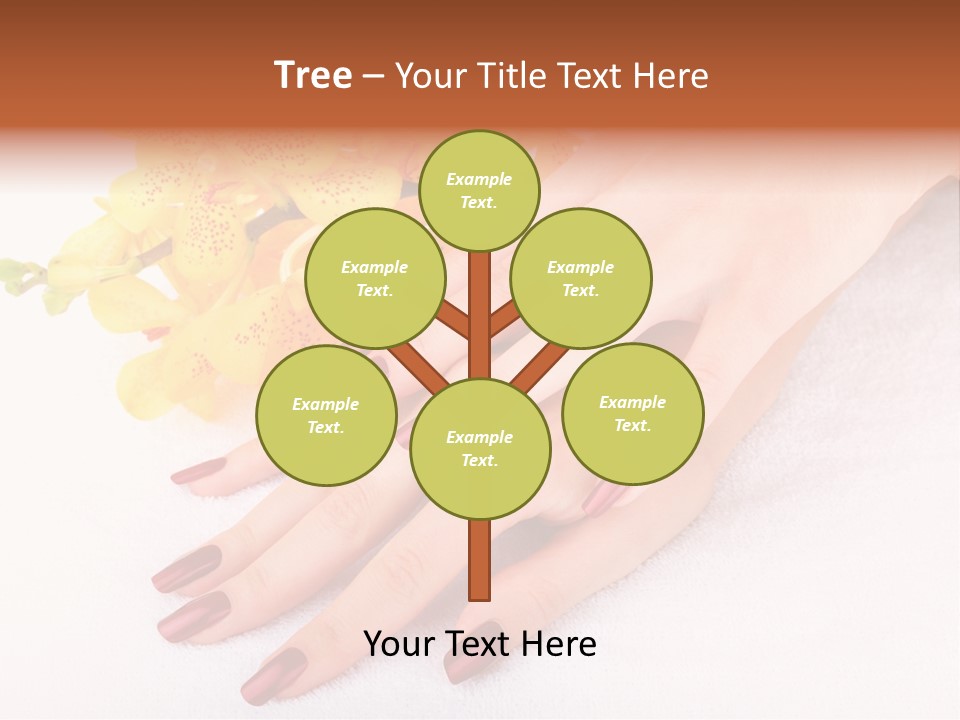 Tree – Your Title Text Here

Example Text.

Example Text.

Example Text.

Example Text.

Example Text.

Example Text.

Your Text Here